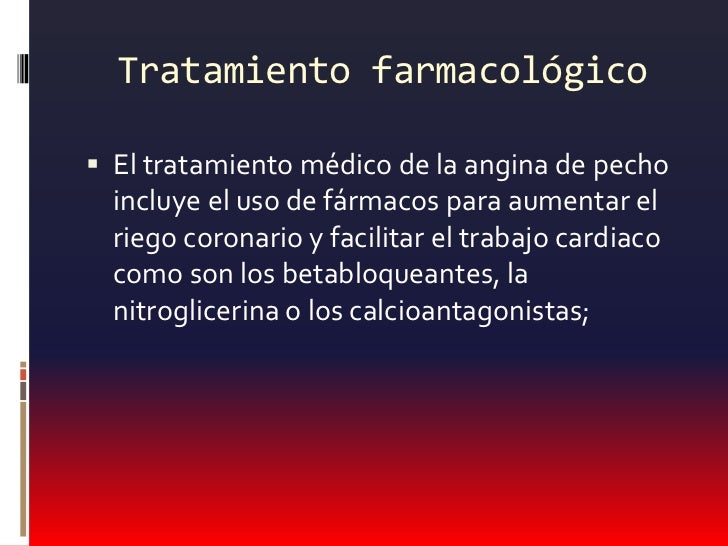 Tratamiento farmacológico

▪ El tratamiento médico de la angina de pecho incluye el uso de fármacos para aumentar el riego coronario y facilitar el trabajo cardiaco como son los betabloqueantes, la nitroglicerina o los calcioantagonistas;